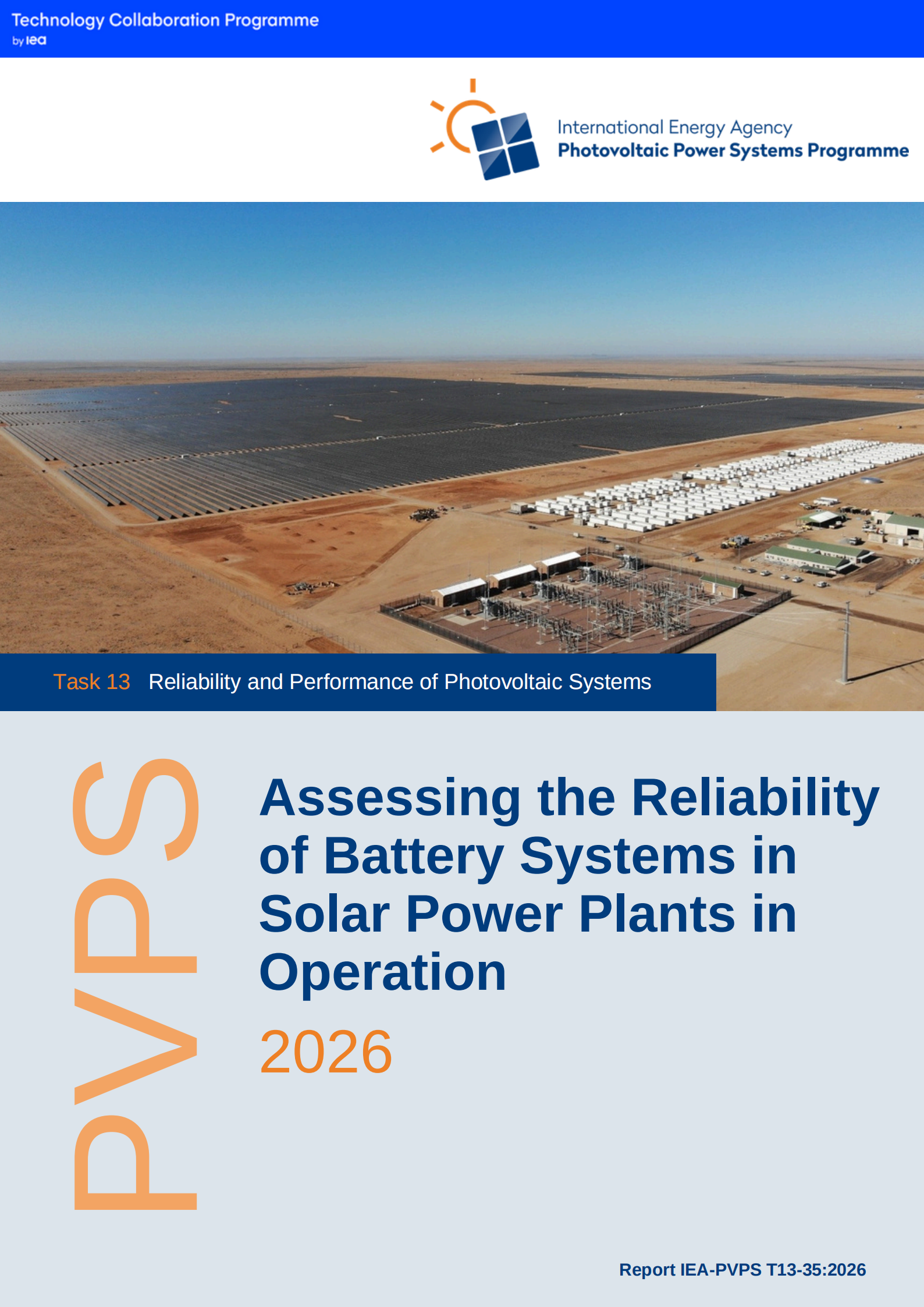 Technology Collaboration Programme
by iea

International Energy Agency
Photovoltaic Power Systems Programme

Task 13 Reliability and Performance of Photovoltaic Systems

PVPS

Assessing the Reliability of Battery Systems in Solar Power Plants in Operation

2026

Report IEA-PVPS T13-35:2026